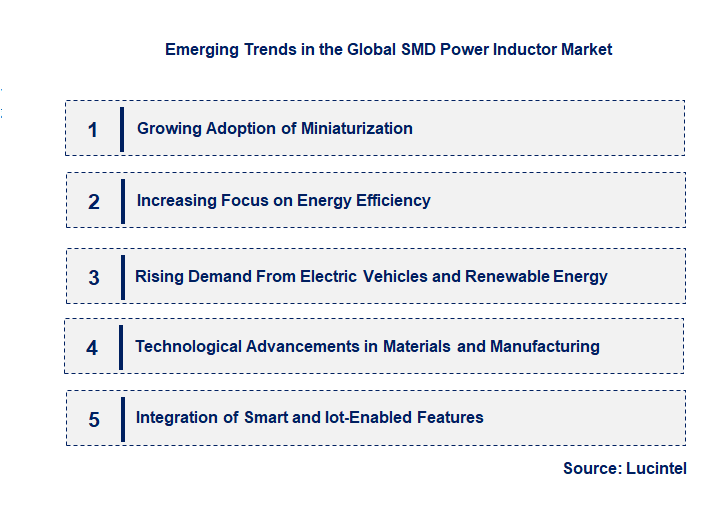 Emerging Trends in the Global SMD Power Inductor Market

1 Growing Adoption of Miniaturization

2 Increasing Focus on Energy Efficiency

3 Rising Demand From Electric Vehicles and Renewable Energy

4 Technological Advancements in Materials and Manufacturing

5 Integration of Smart and Iot-Enabled Features

Source: Lucintel